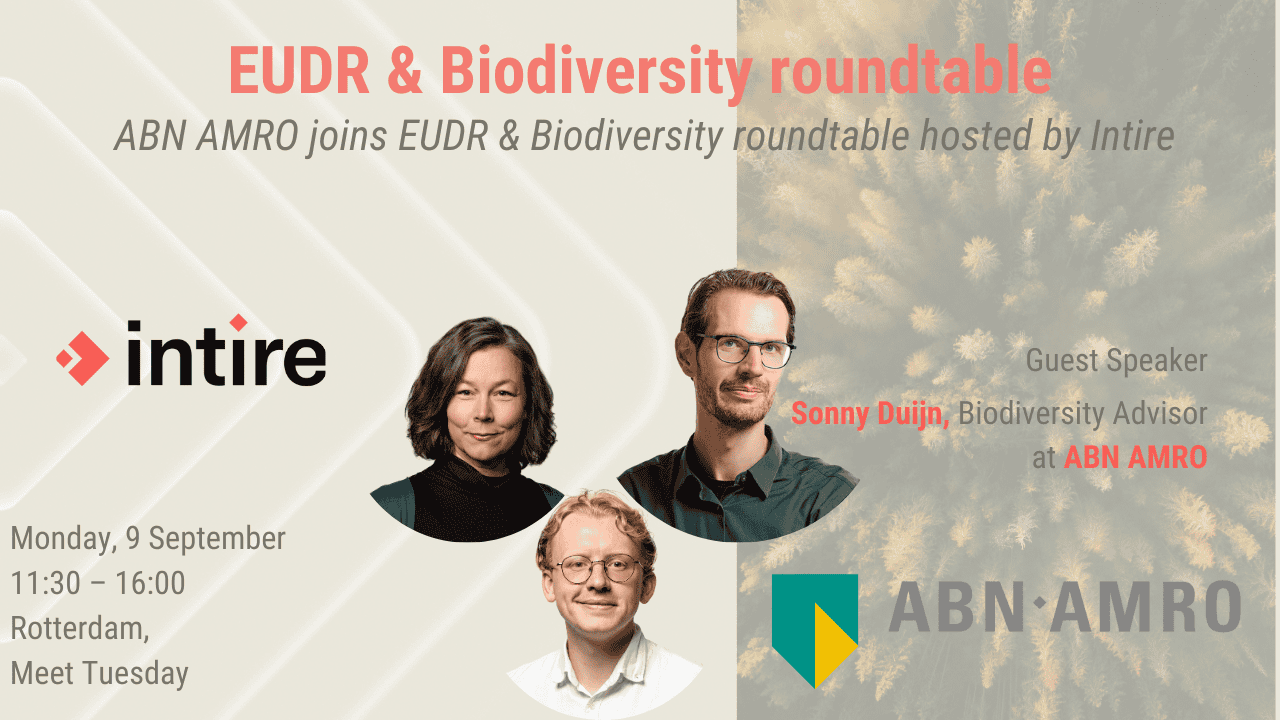 EUDR & Biodiversity roundtable

ABN AMRO joins EUDR & Biodiversity roundtable hosted by Intire

intire

Guest Speaker
Sonny Duijn, Biodiversity Advisor at ABN AMRO

Monday, 9 September
11:30 – 16:00
Rotterdam,
Meet Tuesday

ABN·AMRO